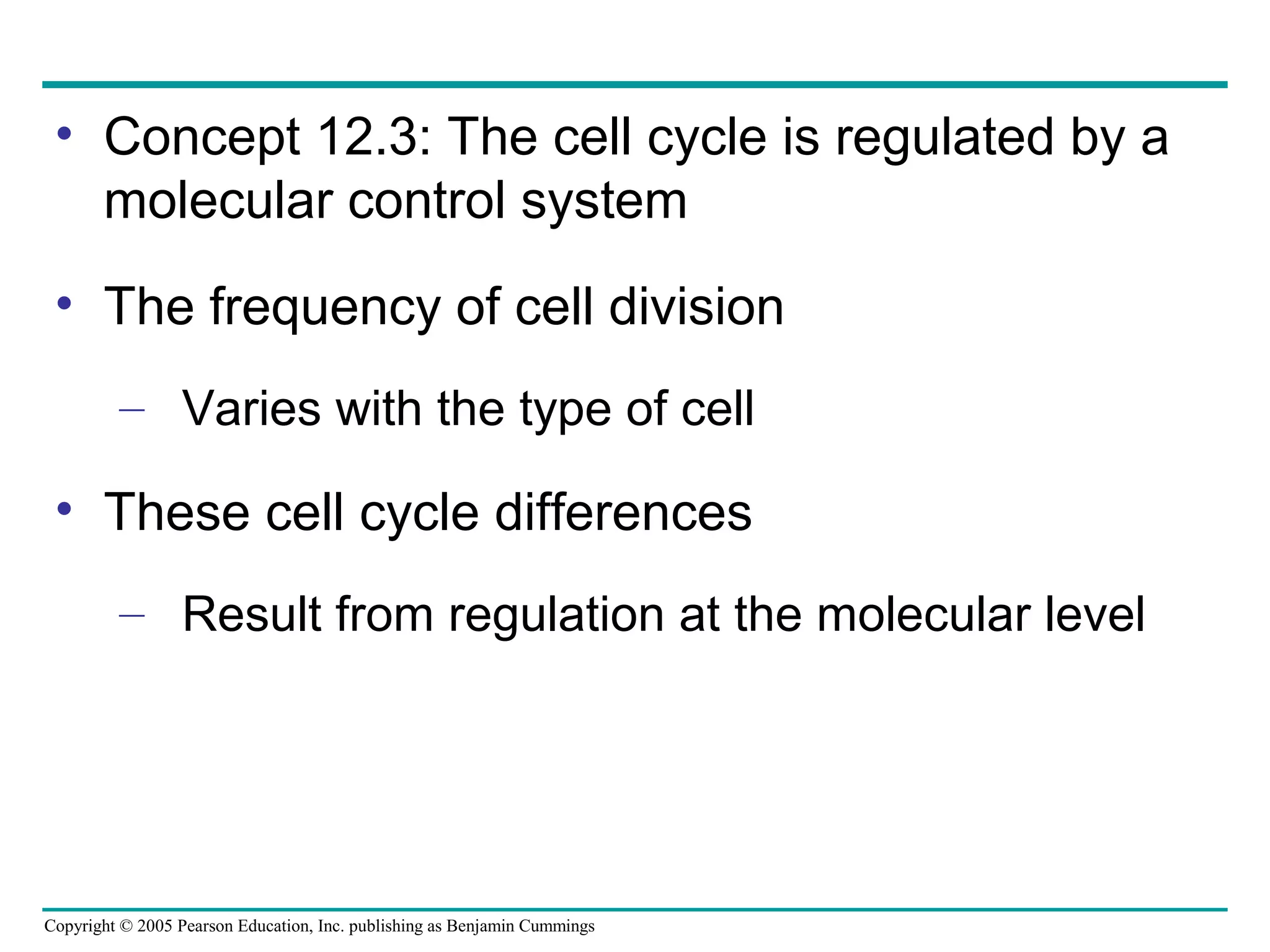 • Concept 12.3: The cell cycle is regulated by a molecular control system

• The frequency of cell division

– Varies with the type of cell

• These cell cycle differences

– Result from regulation at the molecular level

Copyright © 2005 Pearson Education, Inc. publishing as Benjamin Cummings